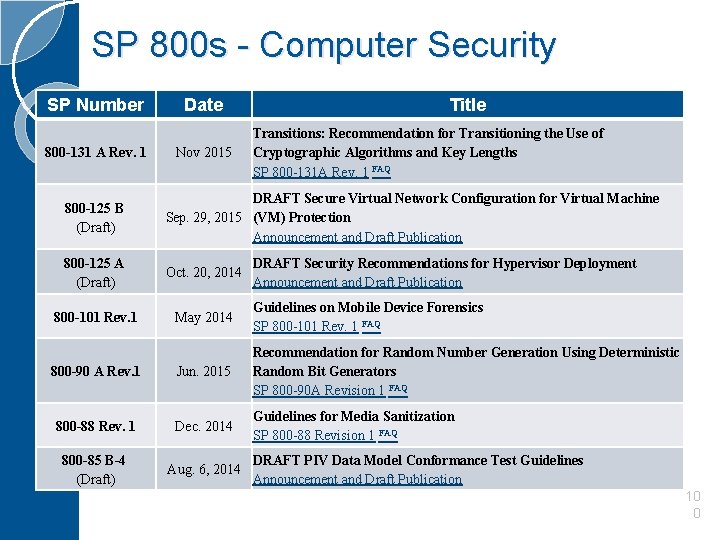 SP 800s - Computer Security

| SP Number | Date | Title |
|---|---|---|
| 800-131 A Rev. 1 | Nov 2015 | Transitions: Recommendation for Transitioning the Use of Cryptographic Algorithms and Key Lengths SP 800-131A Rev. 1 FAQ |
| 800-125 B (Draft) | Sep. 29, 2015 | DRAFT Secure Virtual Network Configuration for Virtual Machine (VM) Protection Announcement and Draft Publication |
| 800-125 A (Draft) | Oct. 20, 2014 | DRAFT Security Recommendations for Hypervisor Deployment Announcement and Draft Publication |
| 800-101 Rev.1 | May 2014 | Guidelines on Mobile Device Forensics SP 800-101 Rev. 1 FAQ |
| 800-90 A Rev.1 | Jun. 2015 | Recommendation for Random Number Generation Using Deterministic Random Bit Generators SP 800-90A Revision 1 FAQ |
| 800-88 Rev. 1 | Dec. 2014 | Guidelines for Media Sanitization SP 800-88 Revision 1 FAQ |
| 800-85 B-4 (Draft) | Aug. 6, 2014 | DRAFT PIV Data Model Conformance Test Guidelines Announcement and Draft Publication |

100